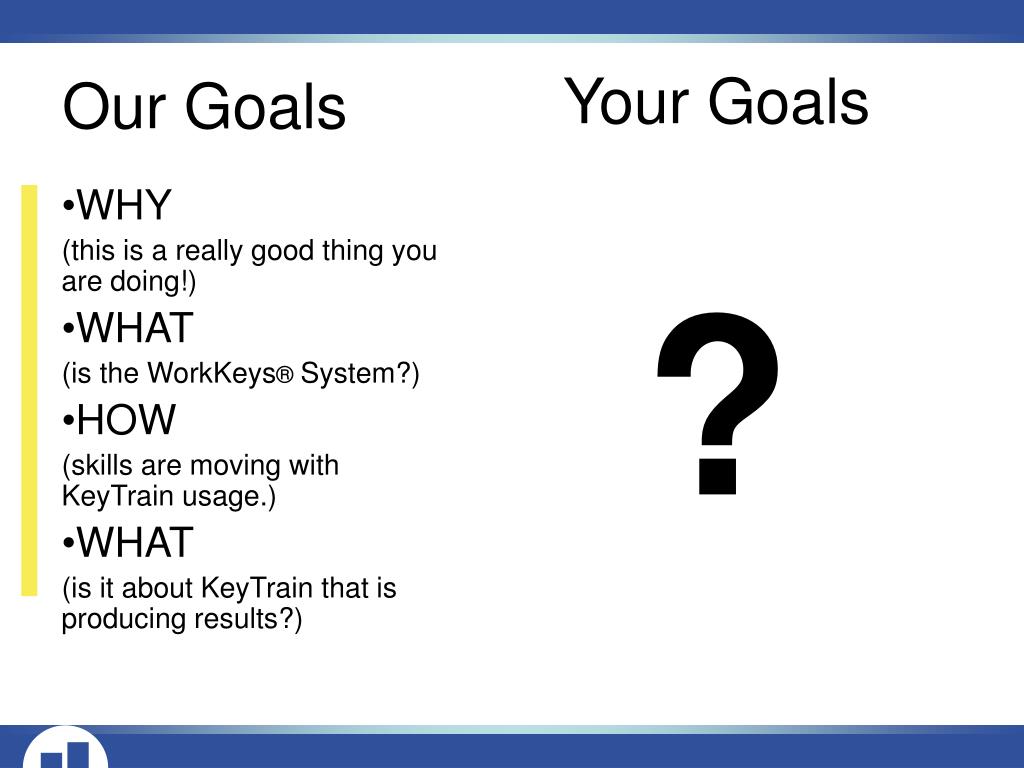 Our Goals

•WHY
(this is a really good thing you are doing!)
•WHAT
(is the WorkKeys® System?)
•HOW
(skills are moving with KeyTrain usage.)
•WHAT
(is it about KeyTrain that is producing results?)

Your Goals

?